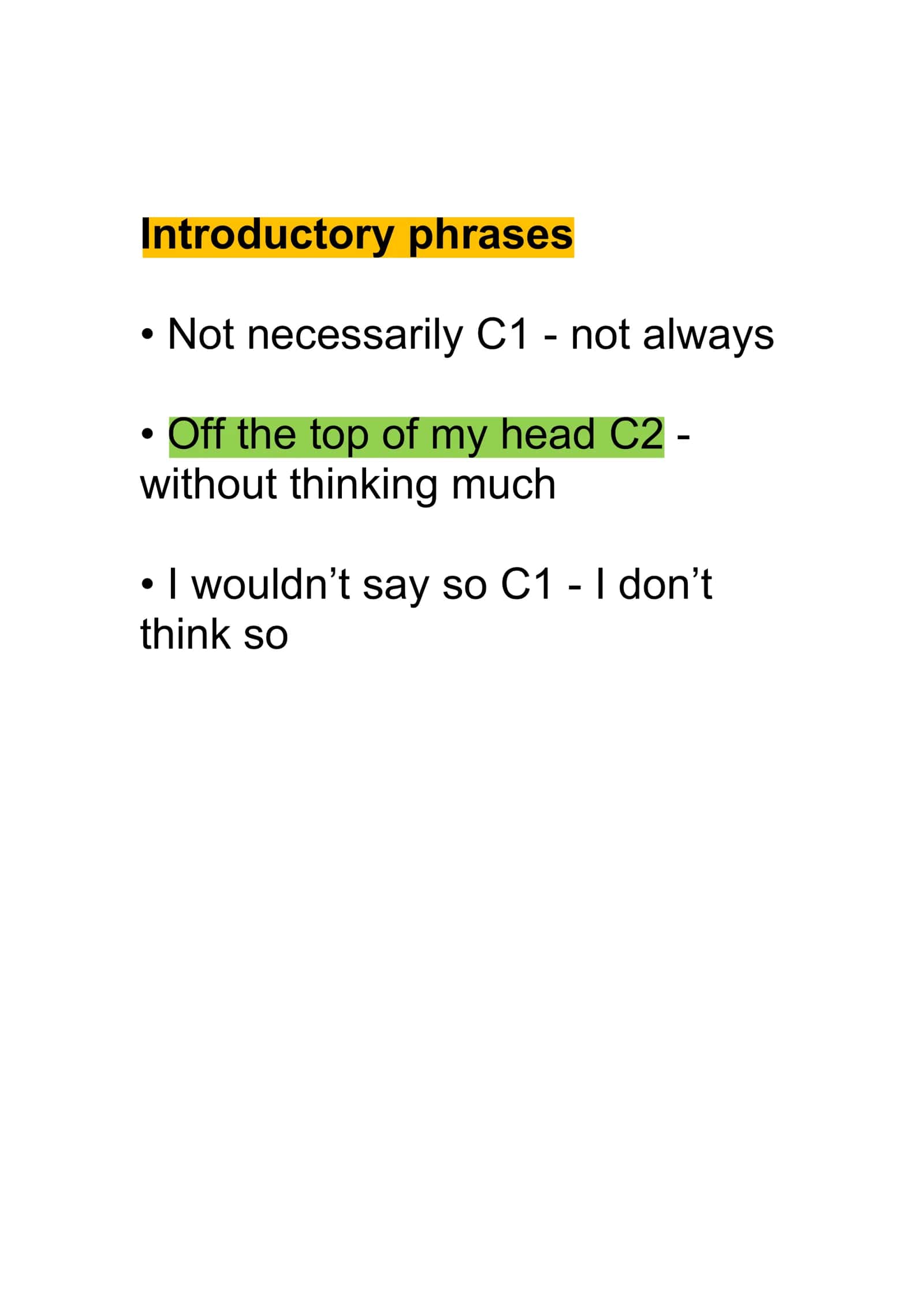 Introductory phrases

• Not necessarily C1 - not always

• Off the top of my head C2 - without thinking much

• I wouldn't say so C1 - I don't think so